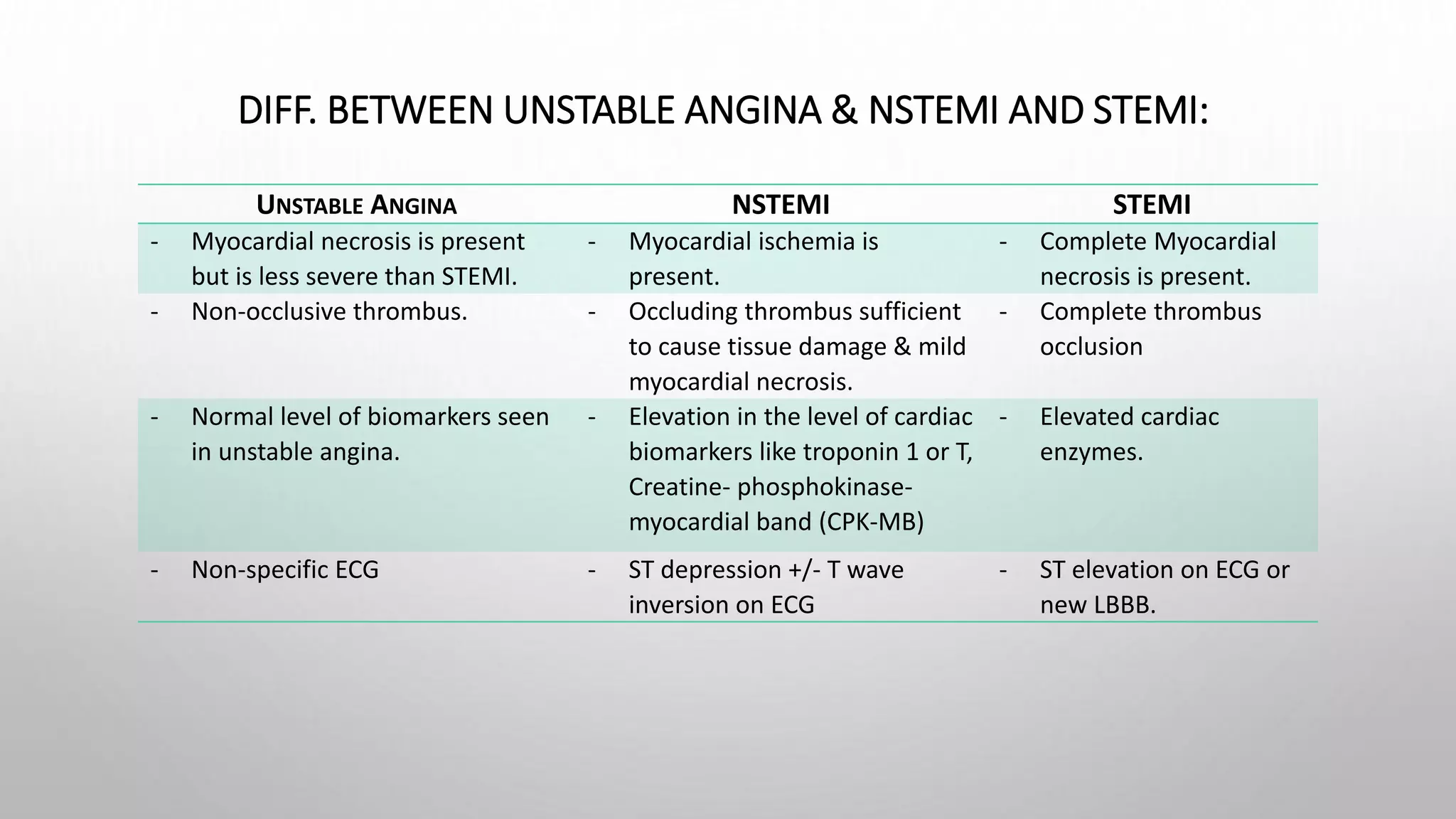 DIFF. BETWEEN UNSTABLE ANGINA & NSTEMI AND STEMI:

| UNSTABLE ANGINA | NSTEMI | STEMI |
|---|---|---|
| - Myocardial necrosis is present but is less severe than STEMI. | - Myocardial ischemia is present. | - Complete Myocardial necrosis is present. |
| - Non-occlusive thrombus. | - Occluding thrombus sufficient to cause tissue damage & mild myocardial necrosis. | - Complete thrombus occlusion |
| - Normal level of biomarkers seen in unstable angina. | - Elevation in the level of cardiac biomarkers like troponin 1 or T, Creatine- phosphokinase-myocardial band (CPK-MB) | - Elevated cardiac enzymes. |
| - Non-specific ECG | - ST depression +/- T wave inversion on ECG | - ST elevation on ECG or new LBBB. |